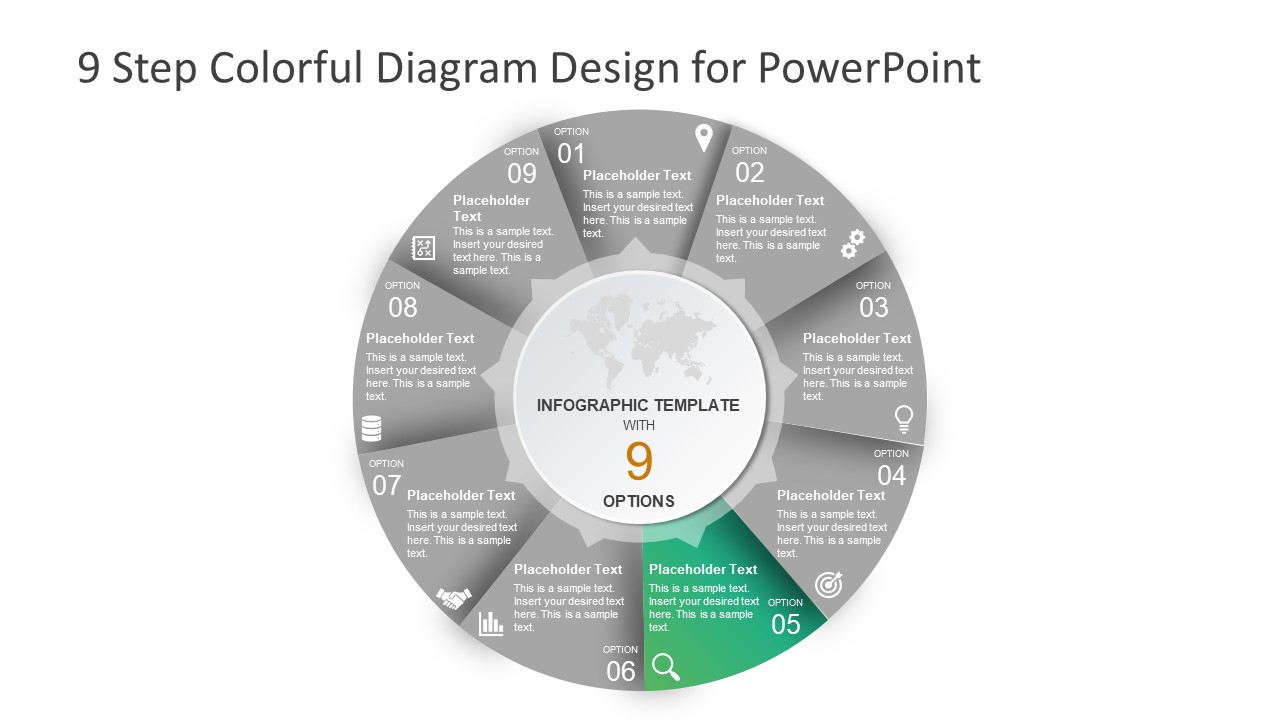 9 Step Colorful Diagram Design for PowerPoint

OPTION
01
Placeholder Text
This is a sample text. Insert your desired text here. This is a sample text.

OPTION
02
Placeholder Text
This is a sample text. Insert your desired text here. This is a sample text.

OPTION
03
Placeholder Text
This is a sample text. Insert your desired text here. This is a sample text.

OPTION
04
Placeholder Text
This is a sample text. Insert your desired text here. This is a sample text.

Placeholder Text
This is a sample text. Insert your desired text here. This is a sample text.
OPTION
05

Placeholder Text
This is a sample text. Insert your desired text here. This is a sample text.
OPTION
06

OPTION
07
Placeholder Text
This is a sample text. Insert your desired text here. This is a sample text.

OPTION
08
Placeholder Text
This is a sample text. Insert your desired text here. This is a sample text.

OPTION
09
Placeholder Text
This is a sample text. Insert your desired text here. This is a sample text.

INFOGRAPHIC TEMPLATE
WITH
9
OPTIONS